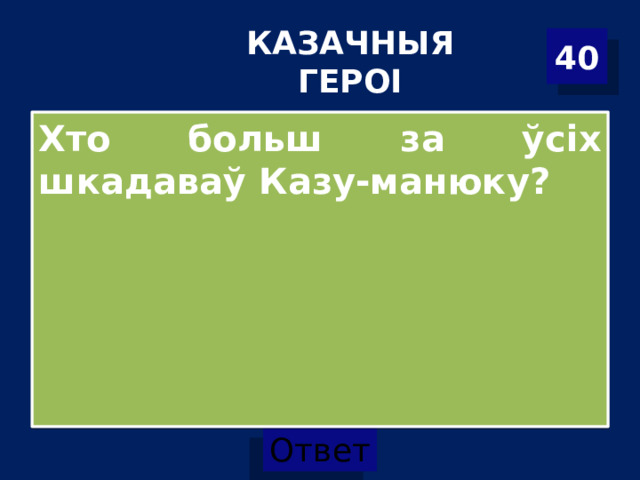 КАЗАЧНЫЯ ГЕРОІ

40

Хто больш за ўсіх шкадаваў Казу-манюку?

Ответ